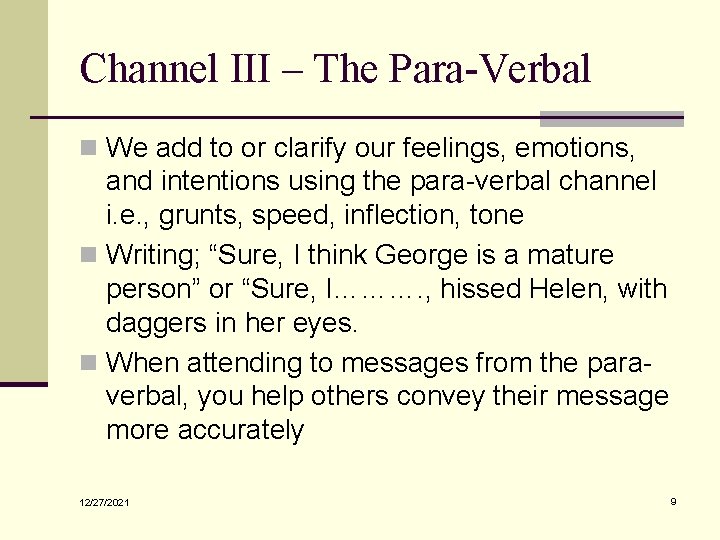 Channel III – The Para-Verbal

We add to or clarify our feelings, emotions, and intentions using the para-verbal channel i.e., grunts, speed, inflection, tone

Writing; “Sure, I think George is a mature person” or “Sure, I………., hissed Helen, with daggers in her eyes.

When attending to messages from the para-verbal, you help others convey their message more accurately

12/27/2021

9